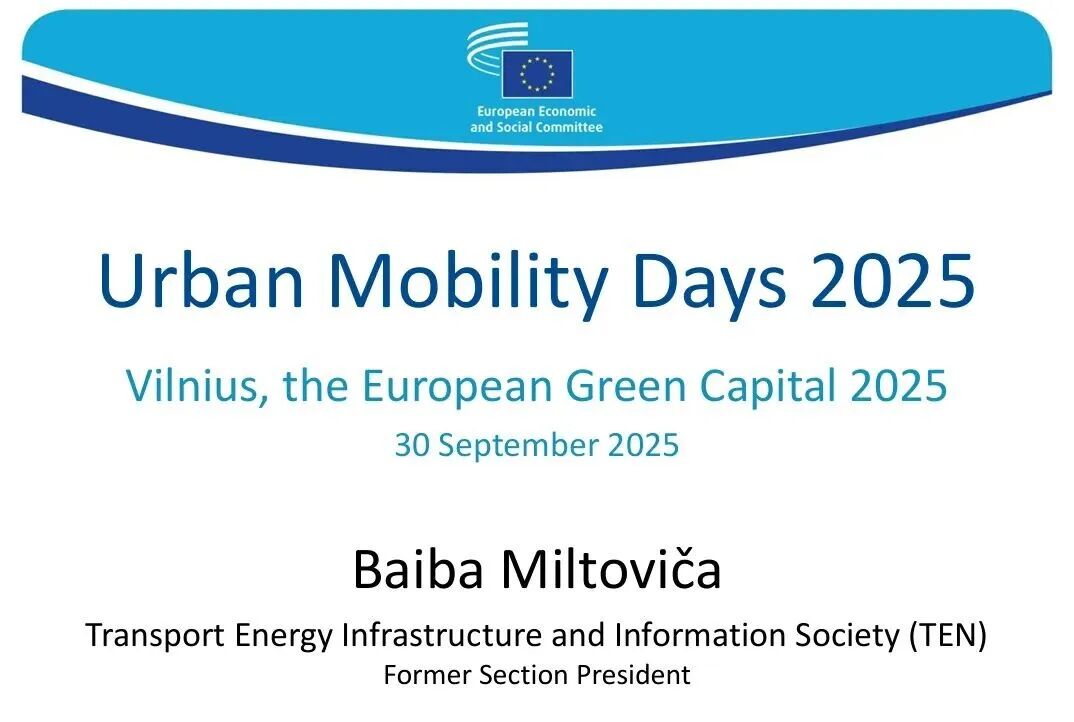 European Economic and Social Committee

Urban Mobility Days 2025

Vilnius, the European Green Capital 2025

30 September 2025

Baiba Miltoviča

Transport Energy Infrastructure and Information Society (TEN)

Former Section President